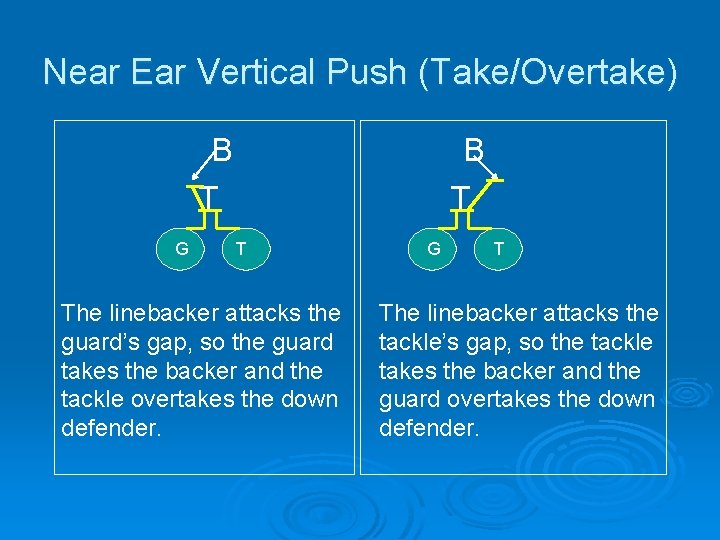 Near Ear Vertical Push (Take/Overtake)

B

T

G

T

The linebacker attacks the guard's gap, so the guard takes the backer and the tackle overtakes the down defender.

B

T

G

T

The linebacker attacks the tackle's gap, so the tackle takes the backer and the guard overtakes the down defender.